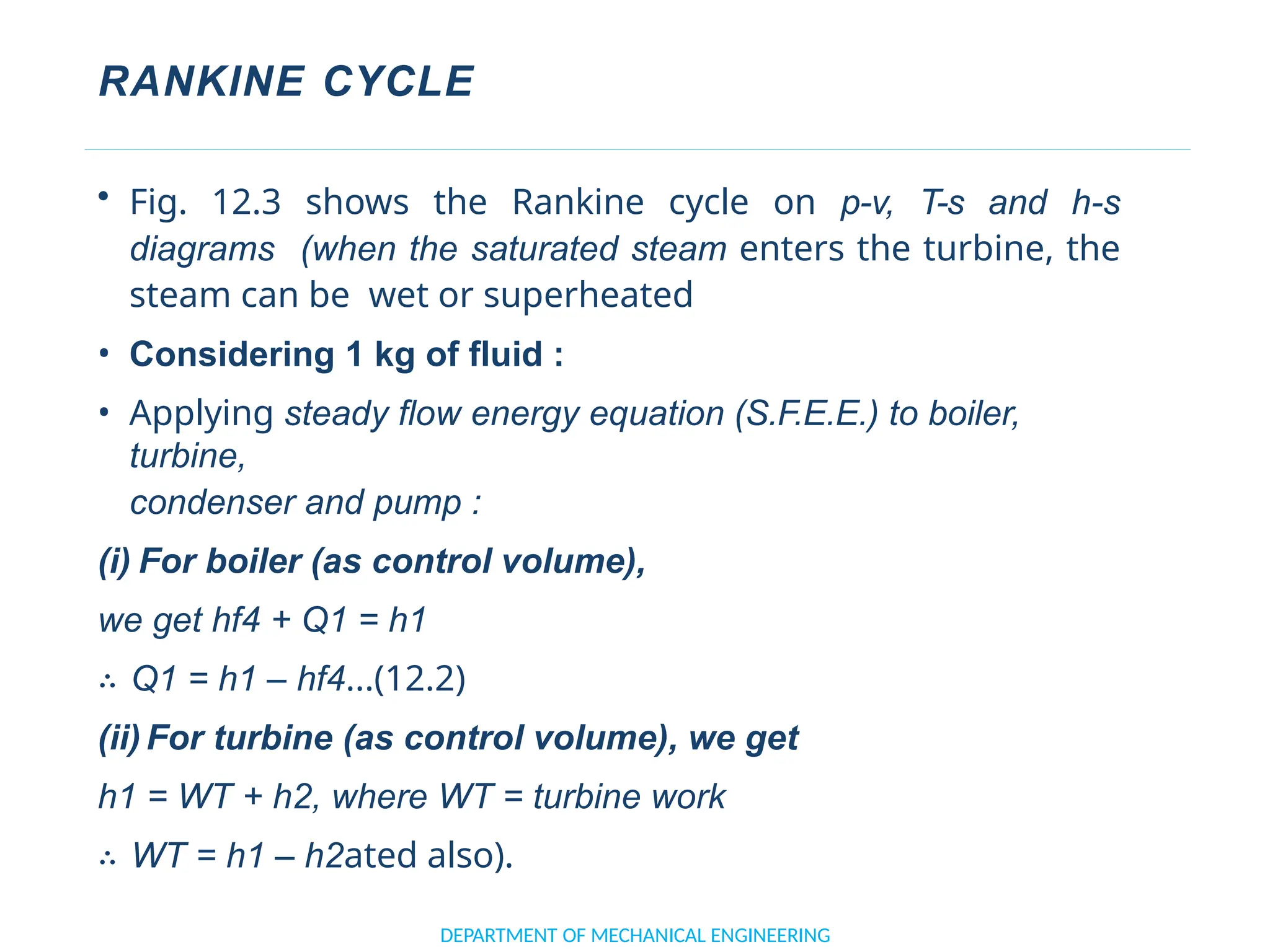 RANKINE CYCLE

• Fig. 12.3 shows the Rankine cycle on p-v, T-s and h-s diagrams (when the saturated steam enters the turbine, the steam can be wet or superheated

• Considering 1 kg of fluid :

• Applying steady flow energy equation (S.F.E.E.) to boiler, turbine,
condenser and pump :

(i) For boiler (as control volume),

we get hf4 + Q1 = h1

∴ Q1 = h1 – hf4...(12.2)

(ii) For turbine (as control volume), we get

h1 = WT + h2, where WT = turbine work

∴ WT = h1 – h2ated also).

DEPARTMENT OF MECHANICAL ENGINEERING